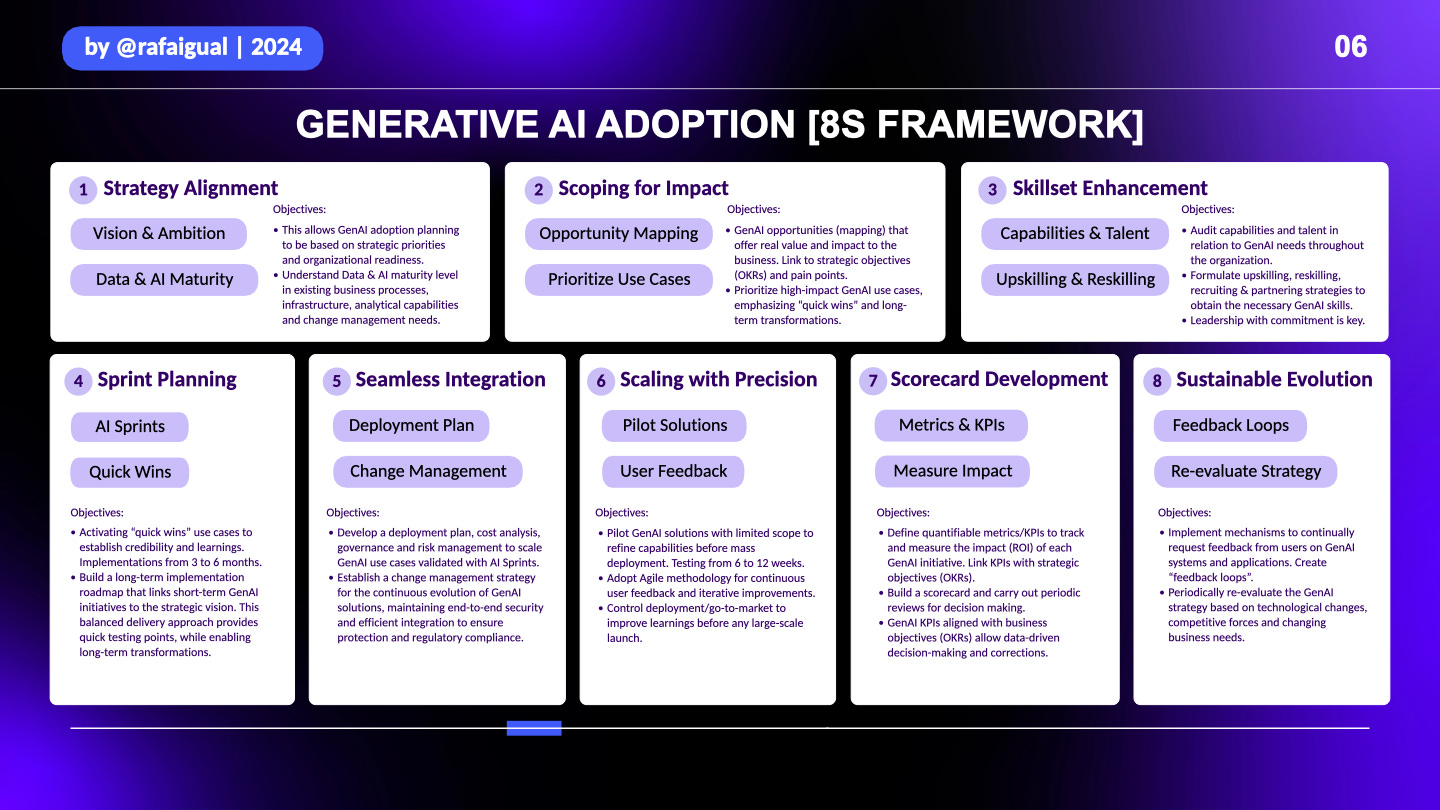 by @rafaigual | 2024

06

GENERATIVE AI ADOPTION [8S FRAMEWORK]

1 Strategy Alignment

Vision & Ambition

Data & AI Maturity

Objectives:
• This allows GenAI adoption planning to be based on strategic priorities and organizational readiness.
• Understand Data & AI maturity level in existing business processes, infrastructure, analytical capabilities and change management needs.

2 Scoping for Impact

Opportunity Mapping

Prioritize Use Cases

Objectives:
• GenAI opportunities (mapping) that offer real value and impact to the business. Link to strategic objectives (OKRs) and pain points.
• Prioritize high-impact GenAI use cases, emphasizing "quick wins" and long-term transformations.

3 Skillset Enhancement

Capabilities & Talent

Upskilling & Reskilling

Objectives:
• Audit capabilities and talent in relation to GenAI needs throughout the organization.
• Formulate upskilling, reskilling, recruiting & partnering strategies to obtain the necessary GenAI skills.
• Leadership with commitment is key.

4 Sprint Planning

AI Sprints

Quick Wins

Objectives:
• Activating "quick wins" use cases to establish credibility and learnings. Implementations from 3 to 6 months.
• Build a long-term implementation roadmap that links short-term GenAI initiatives to the strategic vision. This balanced delivery approach provides quick testing points, while enabling long-term transformations.

5 Seamless Integration

Deployment Plan

Change Management

Objectives:
• Develop a deployment plan, cost analysis, governance and risk management to scale GenAI use cases validated with AI Sprints.
• Establish a change management strategy for the continuous evolution of GenAI solutions, maintaining end-to-end security and efficient integration to ensure protection and regulatory compliance.

6 Scaling with Precision

Pilot Solutions

User Feedback

Objectives:
• Pilot GenAI solutions with limited scope to refine capabilities before mass deployment. Testing from 6 to 12 weeks.
• Adopt Agile methodology for continuous user feedback and iterative improvements.
• Control deployment/go-to-market to improve learnings before any large-scale launch.

7 Scorecard Development

Metrics & KPIs

Measure Impact

Objectives:
• Define quantifiable metrics/KPIs to track and measure the impact (ROI) of each GenAI initiative. Link KPIs with strategic objectives (OKRs).
• Build a scorecard and carry out periodic reviews for decision making.
• GenAI KPIs aligned with business objectives (OKRs) allow data-driven decision-making and corrections.

8 Sustainable Evolution

Feedback Loops

Re-evaluate Strategy

Objectives:
• Implement mechanisms to continually request feedback from users on GenAI systems and applications. Create "feedback loops".
• Periodically re-evaluate the GenAI strategy based on technological changes, competitive forces and changing business needs.